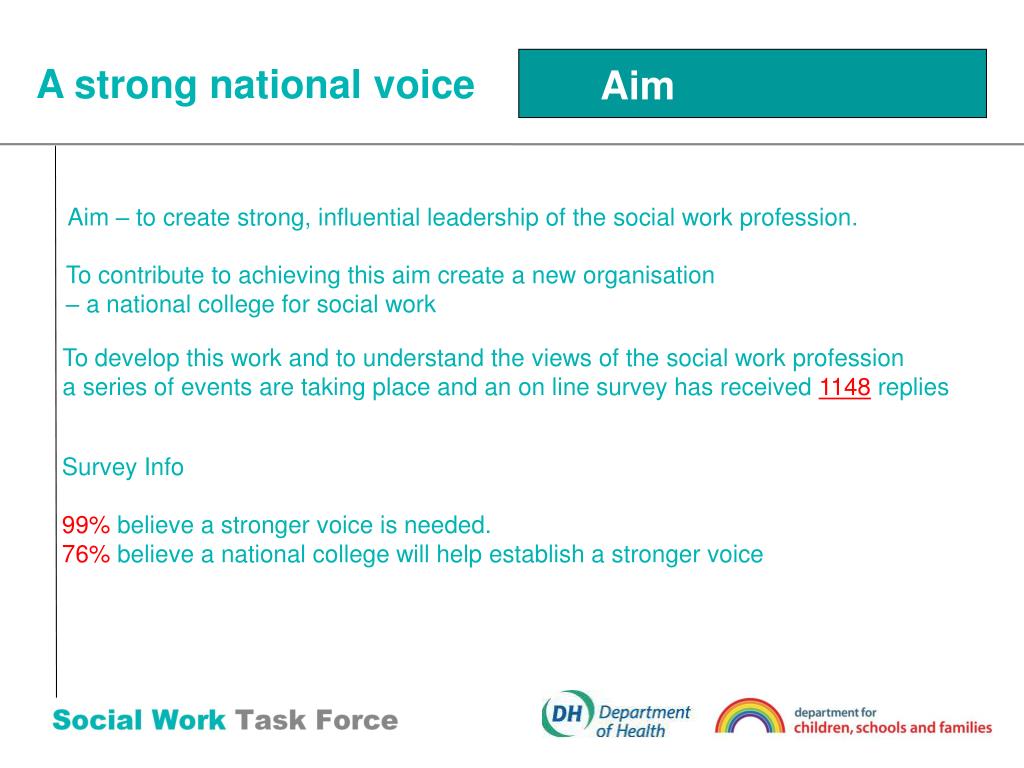 A strong national voice

Aim

Aim – to create strong, influential leadership of the social work profession.

To contribute to achieving this aim create a new organisation – a national college for social work

To develop this work and to understand the views of the social work profession a series of events are taking place and an on line survey has received 1148 replies

Survey Info

99% believe a stronger voice is needed.
76% believe a national college will help establish a stronger voice

Social Work Task Force

DH Department of Health

department for children, schools and families